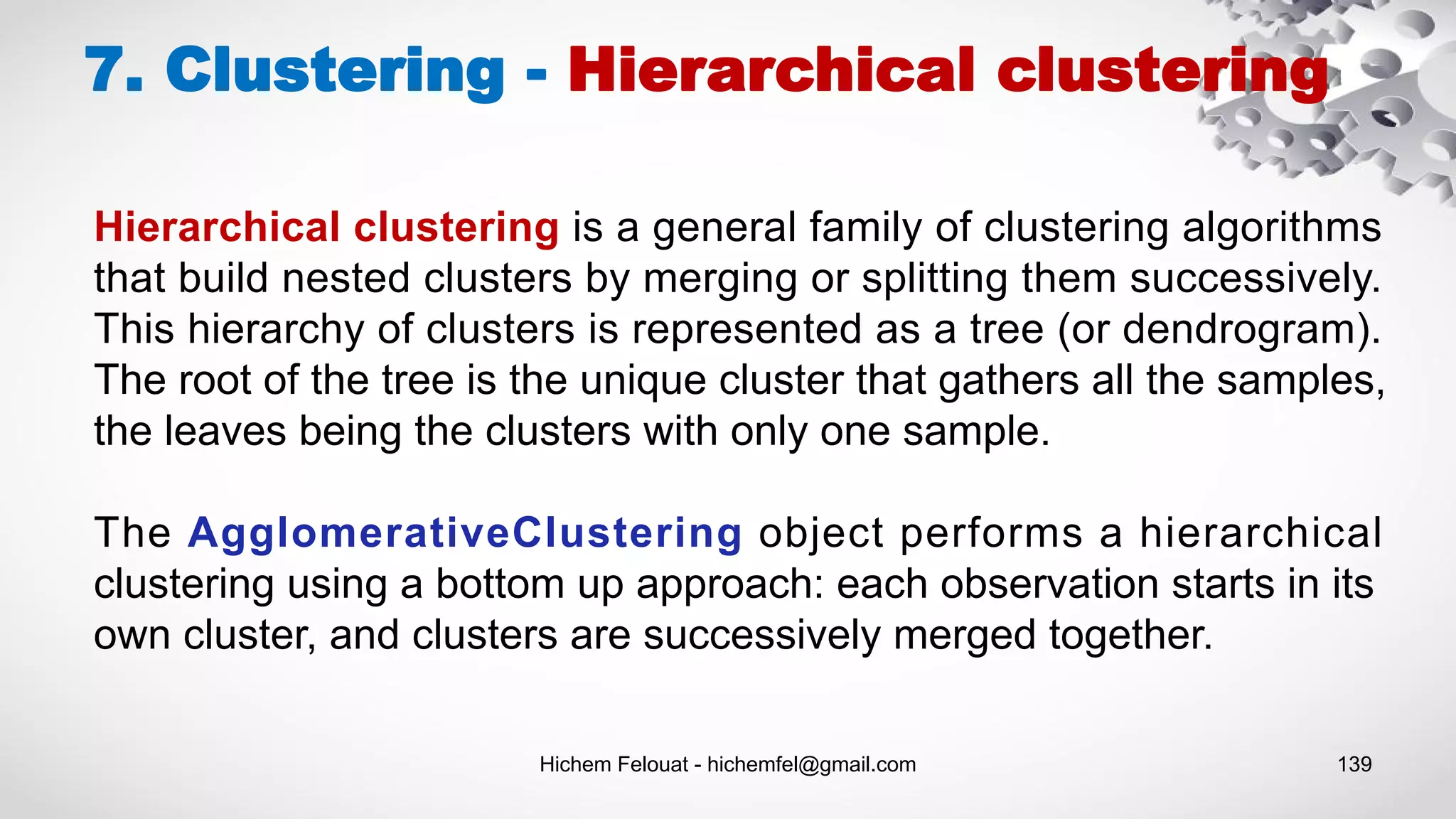 7. Clustering - Hierarchical clustering

Hierarchical clustering is a general family of clustering algorithms that build nested clusters by merging or splitting them successively. This hierarchy of clusters is represented as a tree (or dendrogram). The root of the tree is the unique cluster that gathers all the samples, the leaves being the clusters with only one sample.

The AgglomerativeClustering object performs a hierarchical clustering using a bottom up approach: each observation starts in its own cluster, and clusters are successively merged together.

Hichem Felouat - hichemfel@gmail.com

139